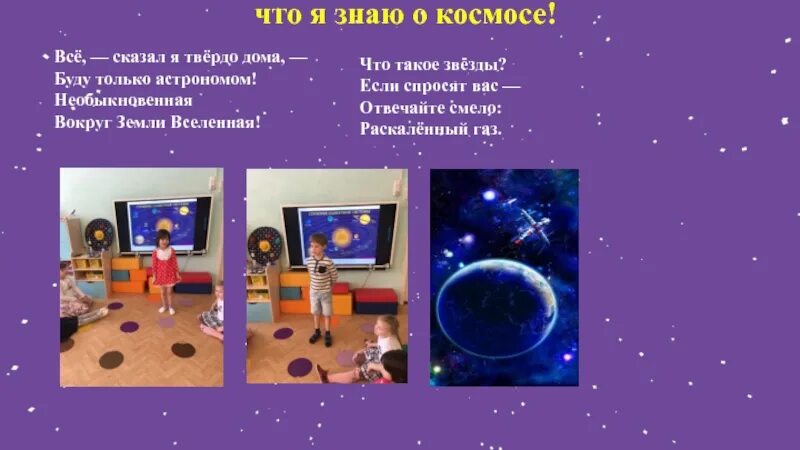 что я знаю о космосе!

Всё, — сказал я твёрдо дома, —
Буду только астрономом!
Необыкновенная
Вокруг Земли Вселенная!

Что такое звёзды?
Если спросят вас —
Отвечайте смело:
Раскалённый газ.